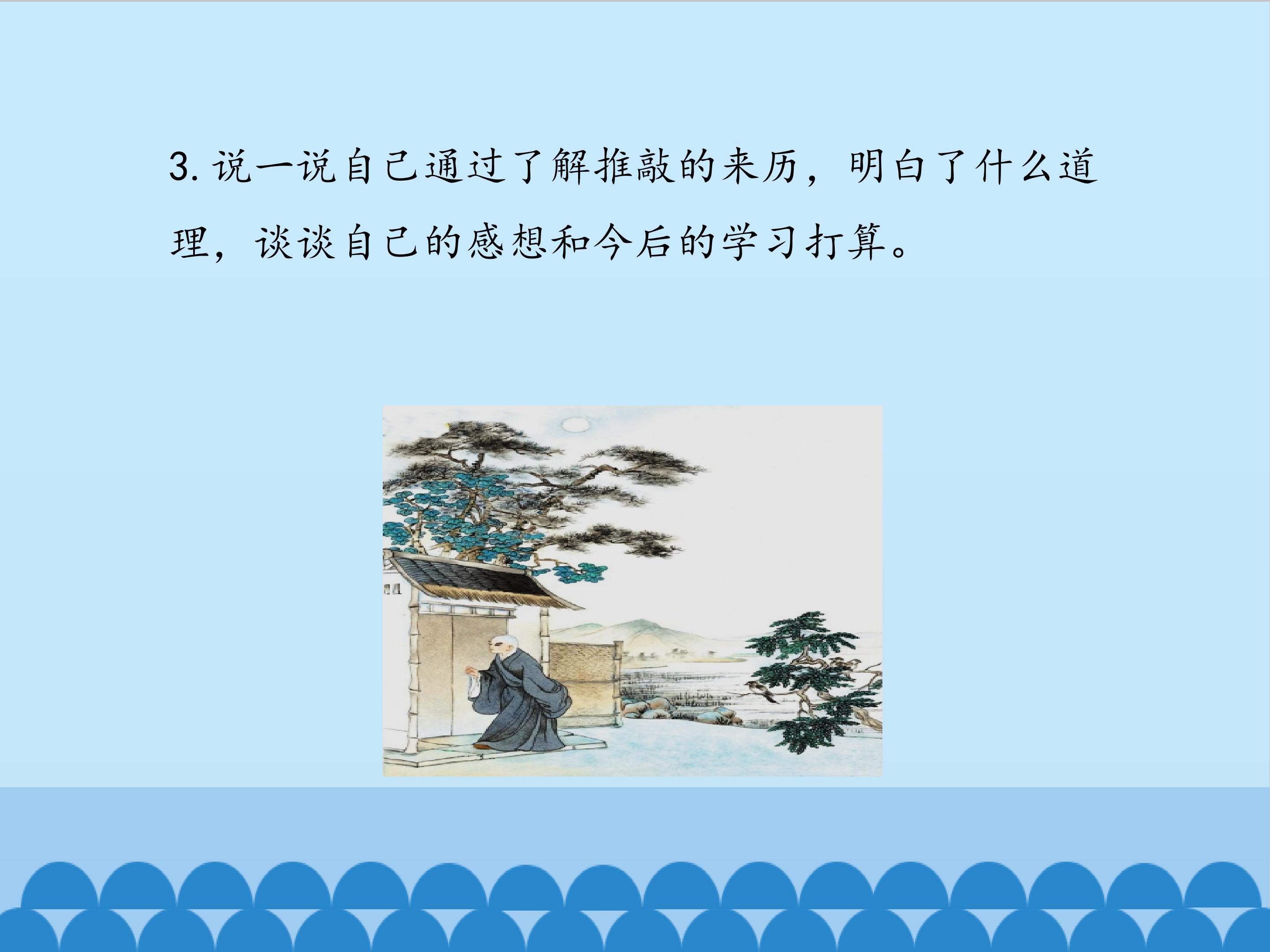 3. 说一说自己通过了解推敲的来历，明白了什么道理，谈谈自己的感想和今后的学习打算。